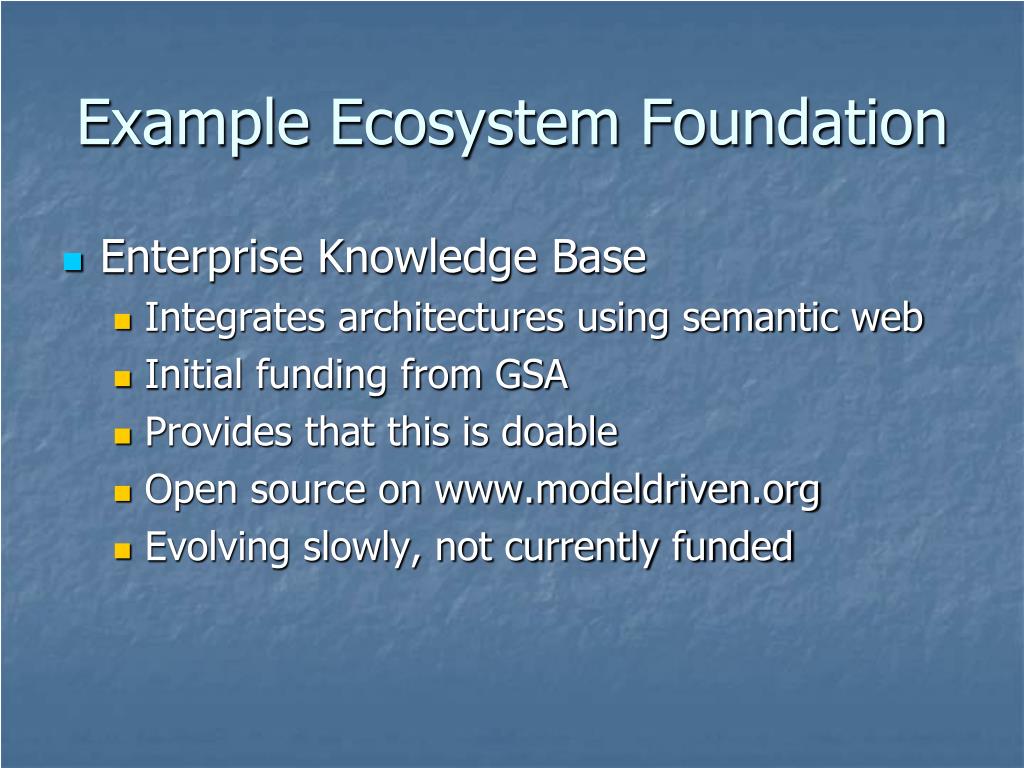 Example Ecosystem Foundation

Enterprise Knowledge Base
Integrates architectures using semantic web
Initial funding from GSA
Provides that this is doable
Open source on www.modeldriven.org
Evolving slowly, not currently funded